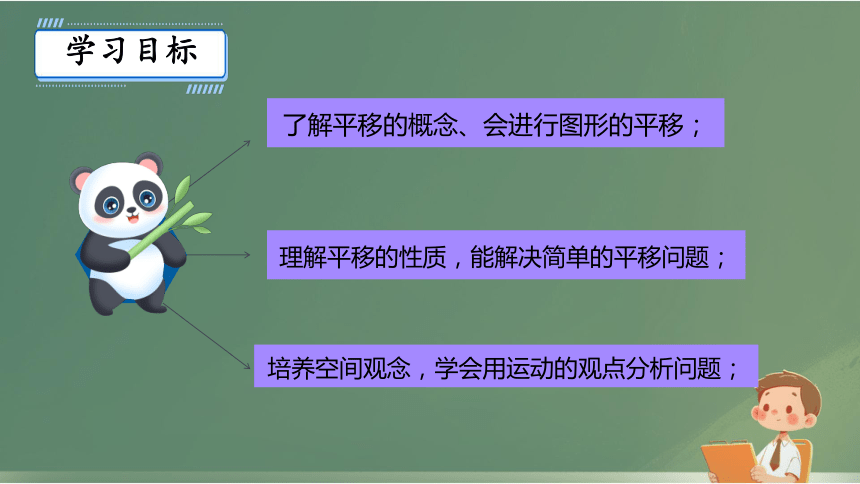 学习目标

了解平移的概念、会进行图形的平移；

理解平移的性质，能解决简单的平移问题；

培养空间观念，学会用运动的观点分析问题；